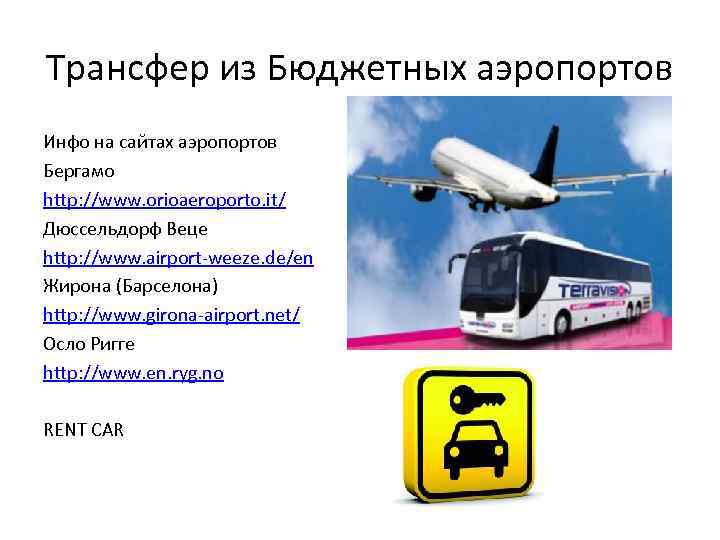 Трансфер из Бюджетных аэропортов

Инфо на сайтах аэропортов
Бергамо
http://www.orioaeroporto.it/
Дюссельдорф Веце
http://www.airport-weeze.de/en
Жирона (Барселона)
http://www.girona-airport.net/
Осло Ригге
http://www.en.ryg.no

RENT CAR

Terravision